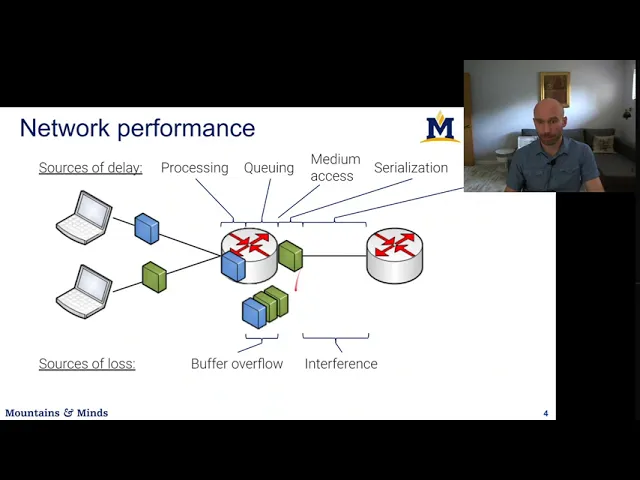 Network performance

M

Sources of delay: Processing Queuing Medium access Serialization

Sources of loss: Buffer overflow Interference

Mountains & Minds

4